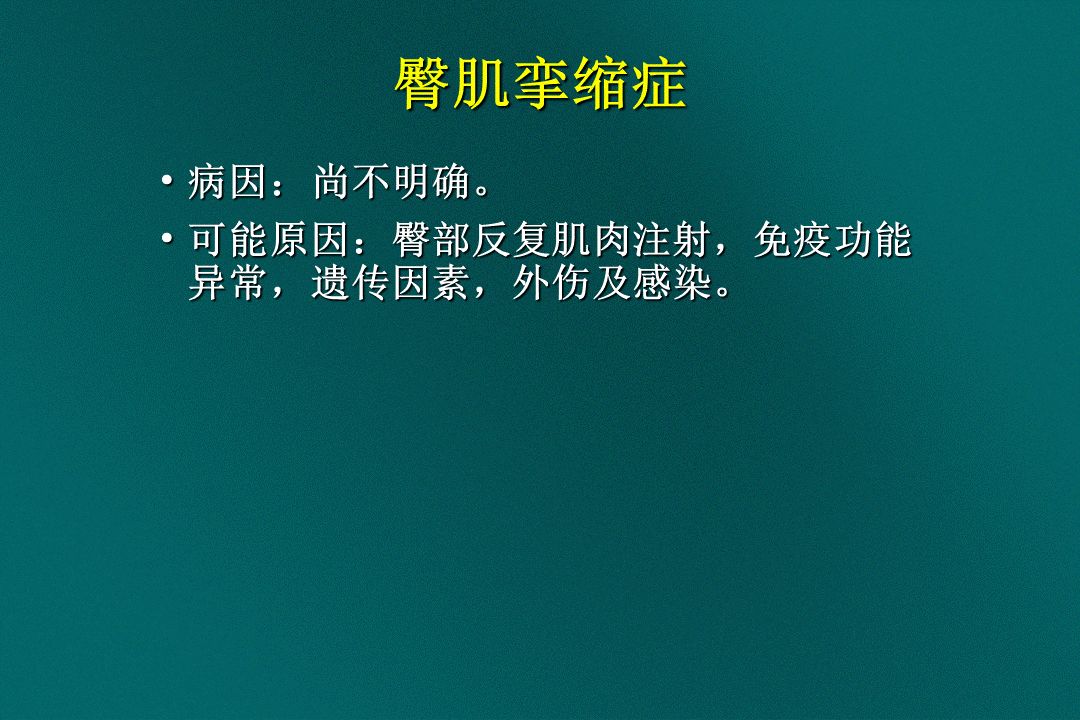 臀肌挛缩症

• 病因：尚不明确。

• 可能原因：臀部反复肌肉注射，免疫功能异常，遗传因素，外伤及感染。